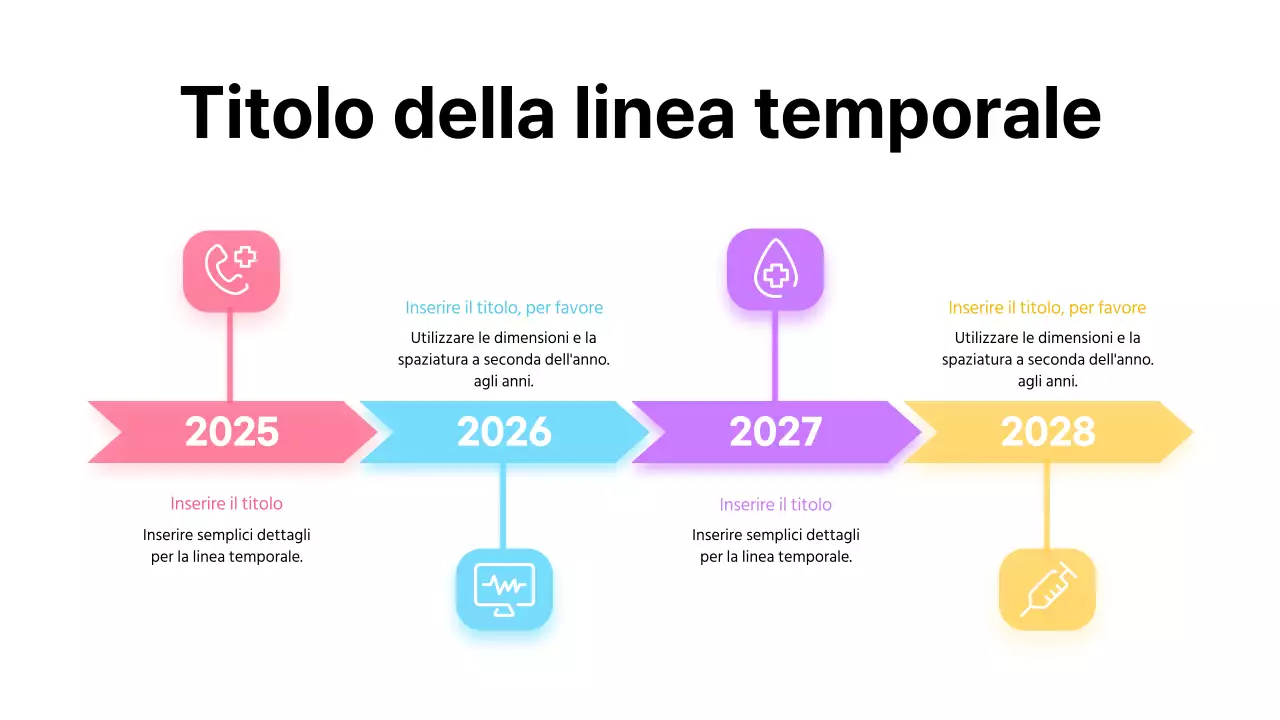 Titolo della linea temporale

Inserire il titolo, per favore

Utilizzare le dimensioni e la spaziatura a seconda dell'anno. agli anni.

Inserire il titolo, per favore

Utilizzare le dimensioni e la spaziatura a seconda dell'anno. agli anni.

2025

2026

2027

2028

Inserire il titolo

Inserire semplici dettagli per la linea temporale.

Inserire il titolo

Inserire semplici dettagli per la linea temporale.